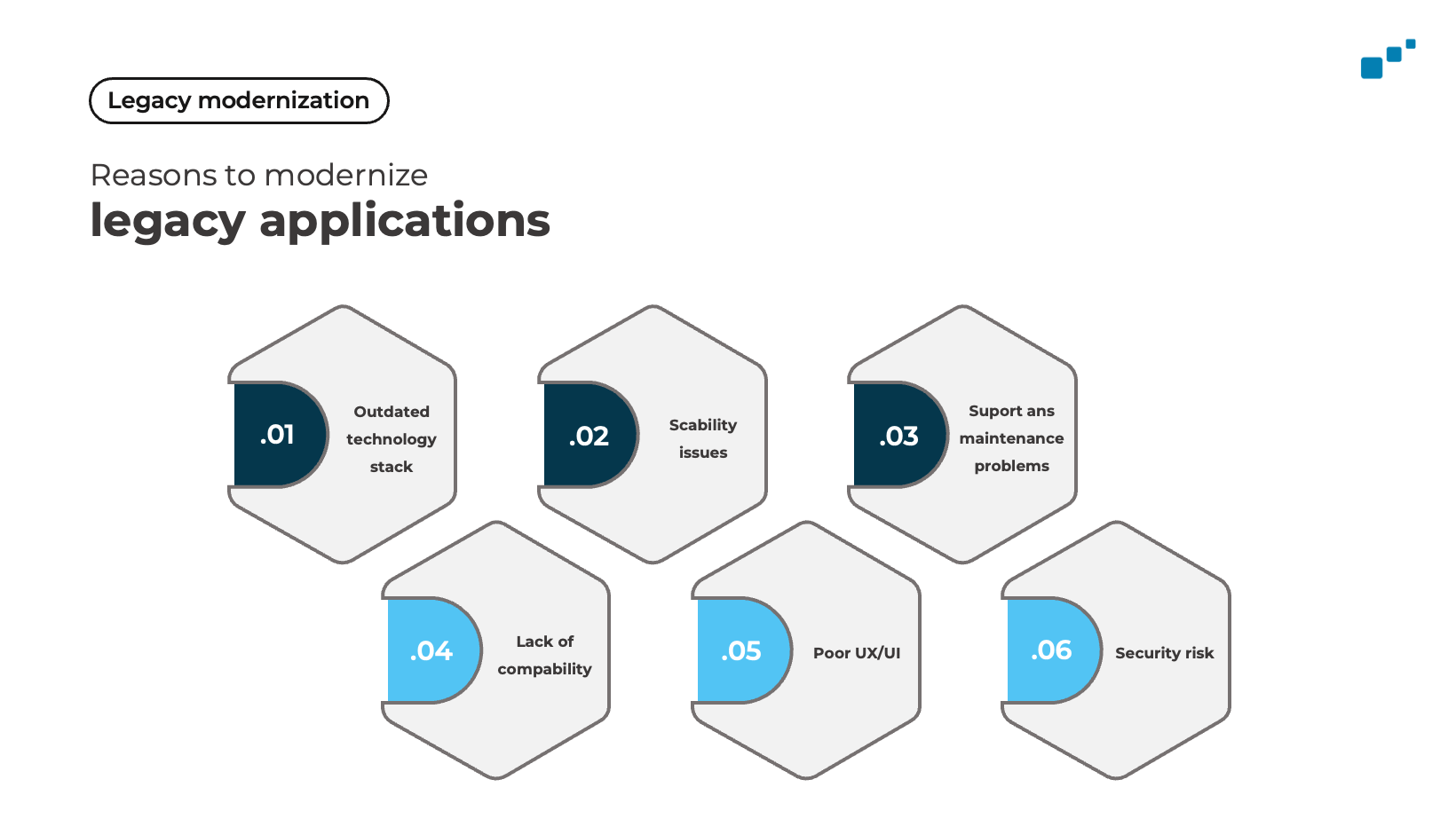 Legacy modernization

Reasons to modernize
legacy applications

.01
Outdated technology stack

.02
Scability issues

.03
Suport ans maintenance problems

.04
Lack of compability

.05
Poor UX/UI

.06
Security risk